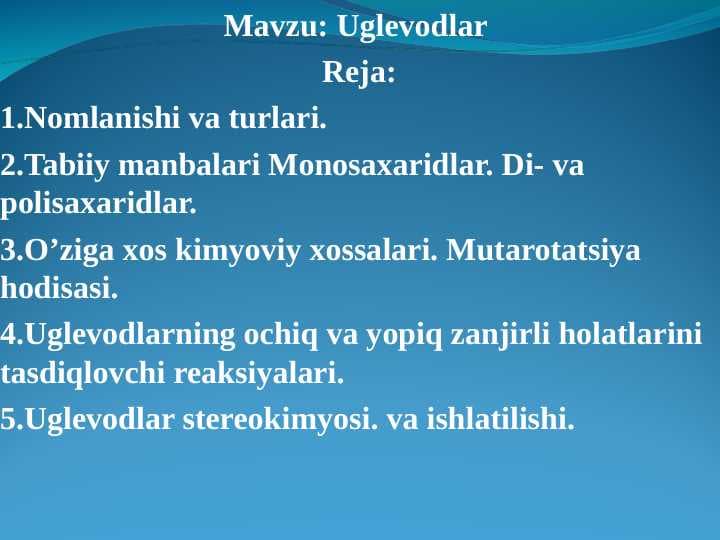 Mavzu: Uglevodlar
Reja:

1.Nomlanishi va turlari.

2.Tabiiy manbalari Monosaxaridlar. Di- va polisaxaridlar.

3.O’ziga xos kimyoviy xossalari. Mutarotatsiya hodisasi.

4.Uglevodlarning ochiq va yopiq zanjirli holatlarini tasdiqlovchi reaksiyalari.

5.Uglevodlar stereokimyosi. va ishlatilishi.